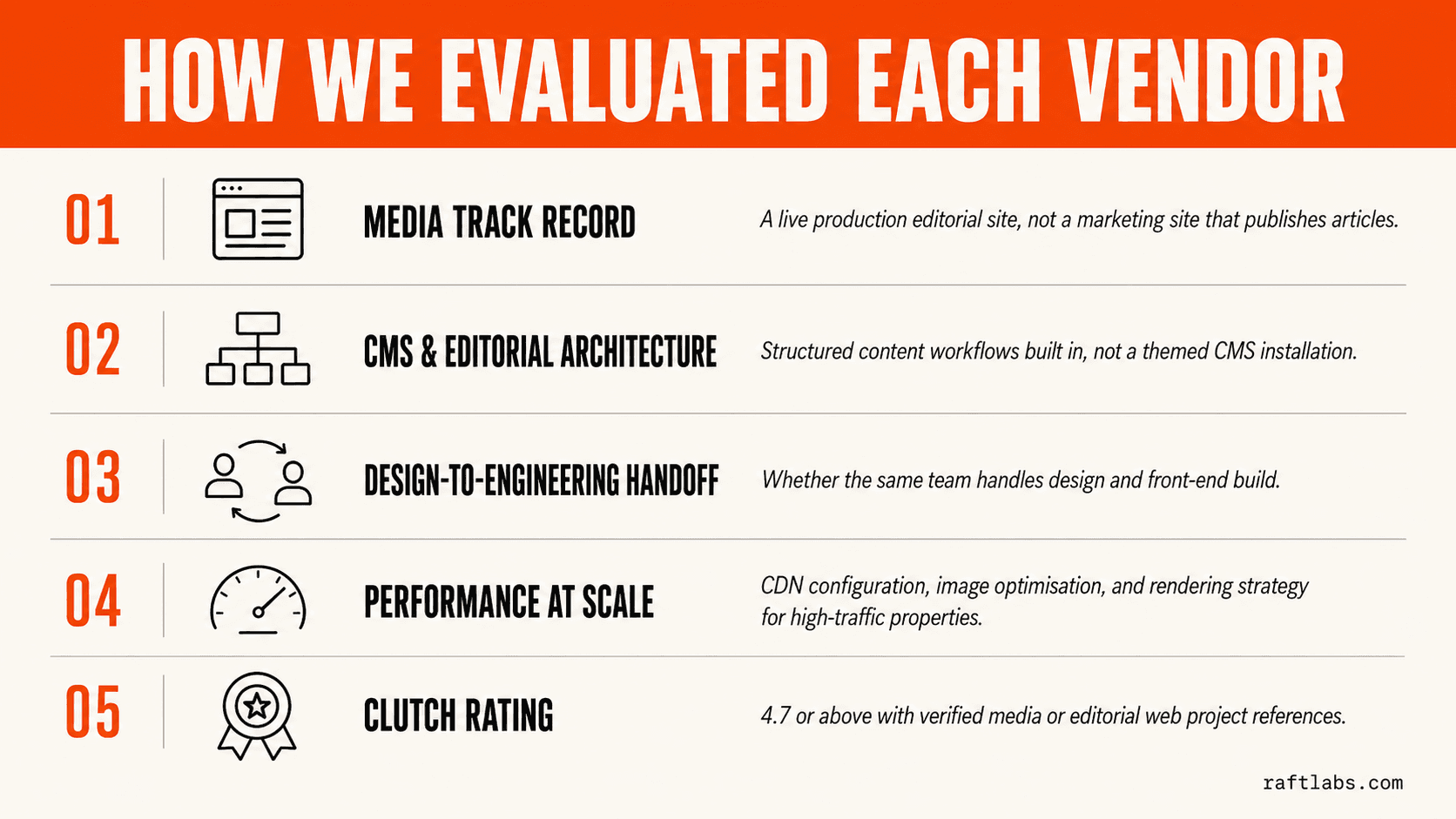 HOW WE EVALUATED EACH VENDOR

01 MEDIA TRACK RECORD
A live production editorial site, not a marketing site that publishes articles.

02 CMS & EDITORIAL ARCHITECTURE
Structured content workflows built in, not a themed CMS installation.

03 DESIGN-TO-ENGINEERING HANDOFF
Whether the same team handles design and front-end build.

04 PERFORMANCE AT SCALE
CDN configuration, image optimisation, and rendering strategy for high-traffic properties.

05 CLUTCH RATING
4.7 or above with verified media or editorial web project references.

raftlabs.com